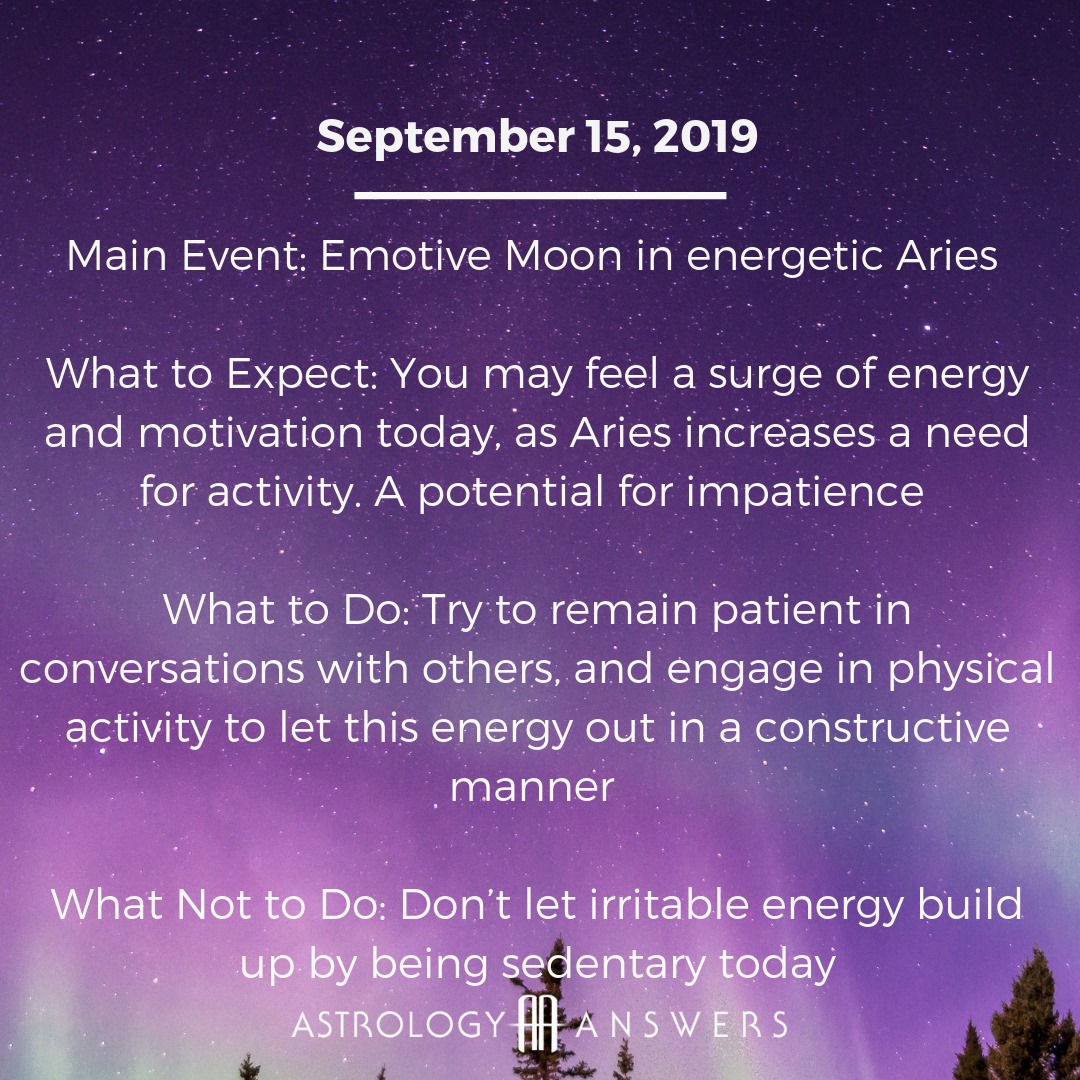 September 15, 2019

Main Event: Emotive Moon in energetic Aries

What to Expect: You may feel a surge of energy and motivation today, as Aries increases a need for activity. A potential for impatience

What to Do: Try to remain patient in conversations with others, and engage in physical activity to let this energy out in a constructive manner

What Not to Do: Don't let irritable energy build up by being sedentary today

ASTROLOGY AA ANSWERS